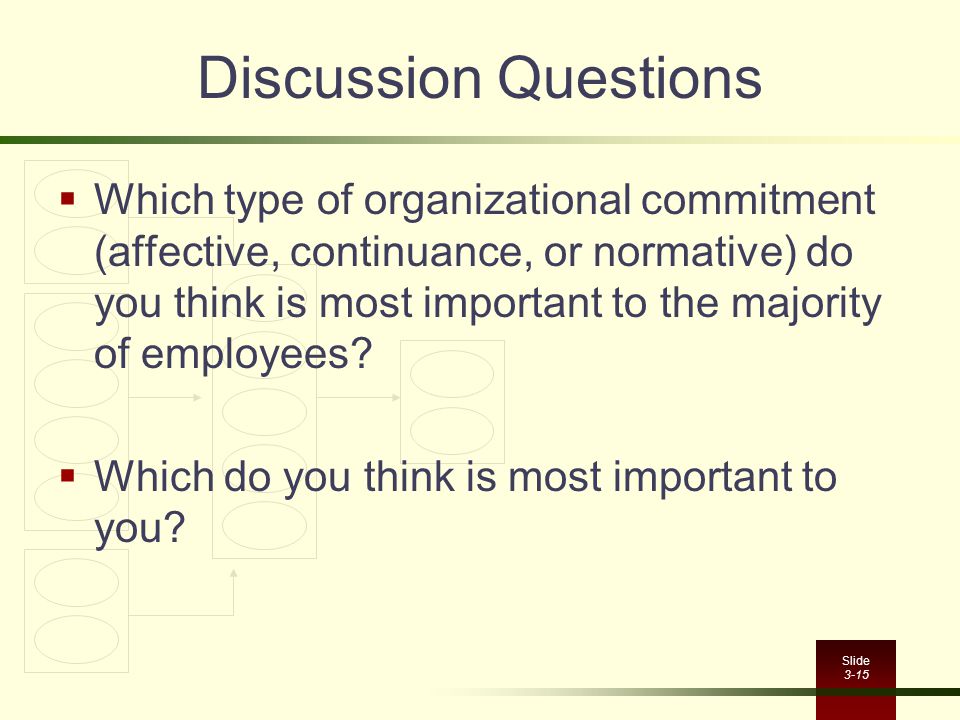 Discussion Questions

▪ Which type of organizational commitment (affective, continuance, or normative) do you think is most important to the majority of employees?

▪ Which do you think is most important to you?

Slide
3-15